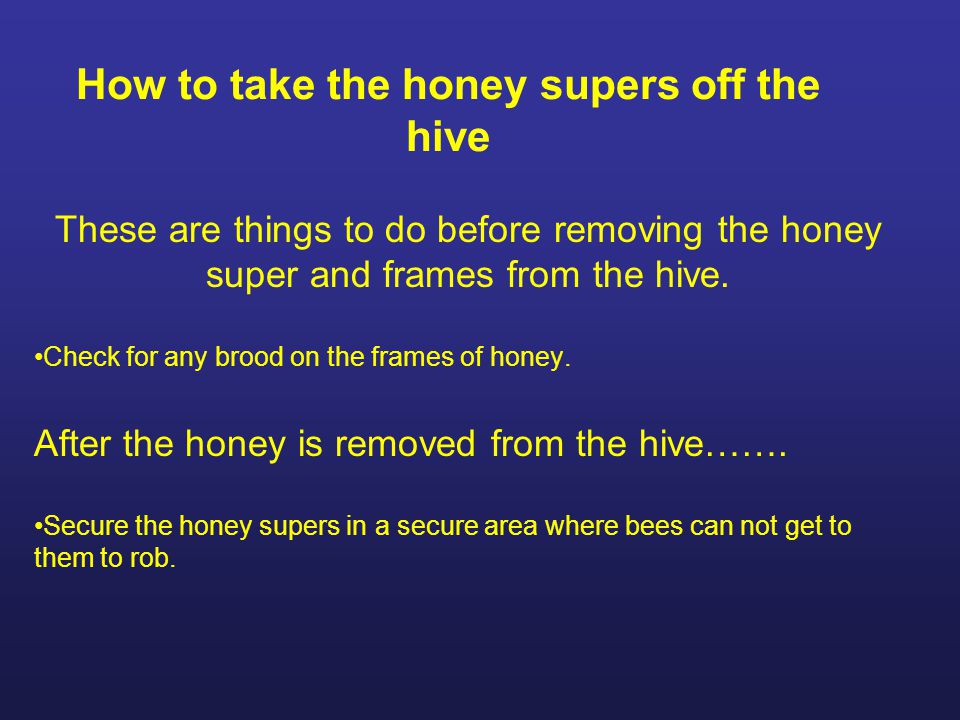 How to take the honey supers off the hive

These are things to do before removing the honey super and frames from the hive.

•Check for any brood on the frames of honey.

After the honey is removed from the hive…….

•Secure the honey supers in a secure area where bees can not get to them to rob.